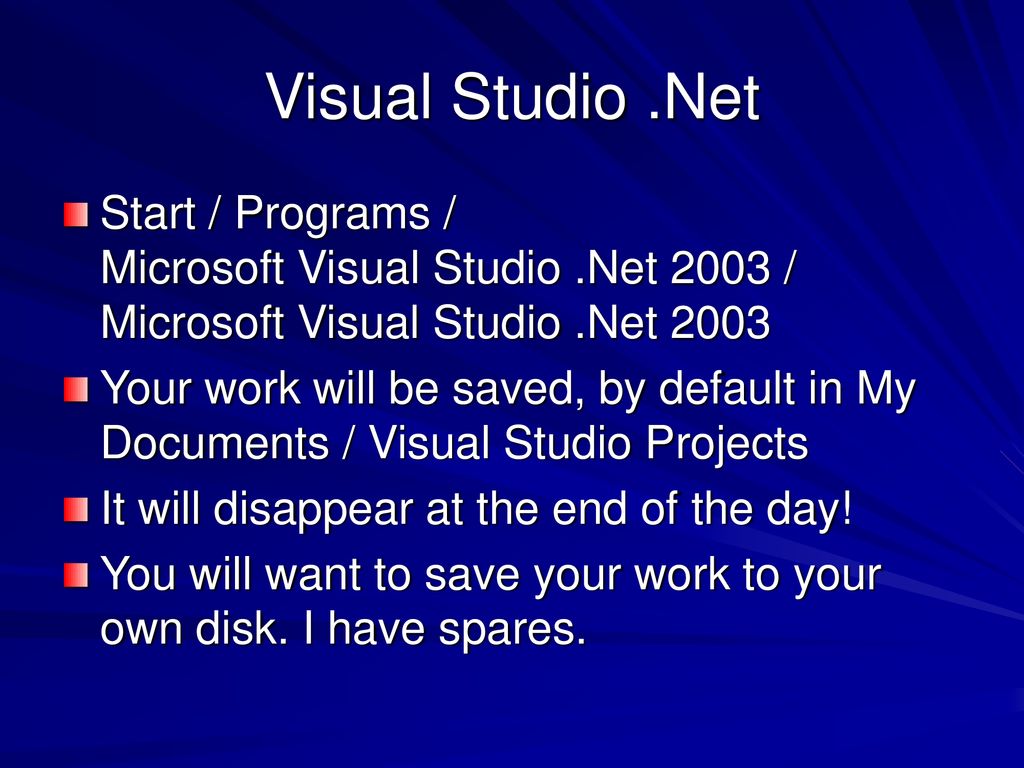 Visual Studio .Net

Start / Programs / Microsoft Visual Studio .Net 2003 / Microsoft Visual Studio .Net 2003

Your work will be saved, by default in My Documents / Visual Studio Projects

It will disappear at the end of the day!

You will want to save your work to your own disk. I have spares.